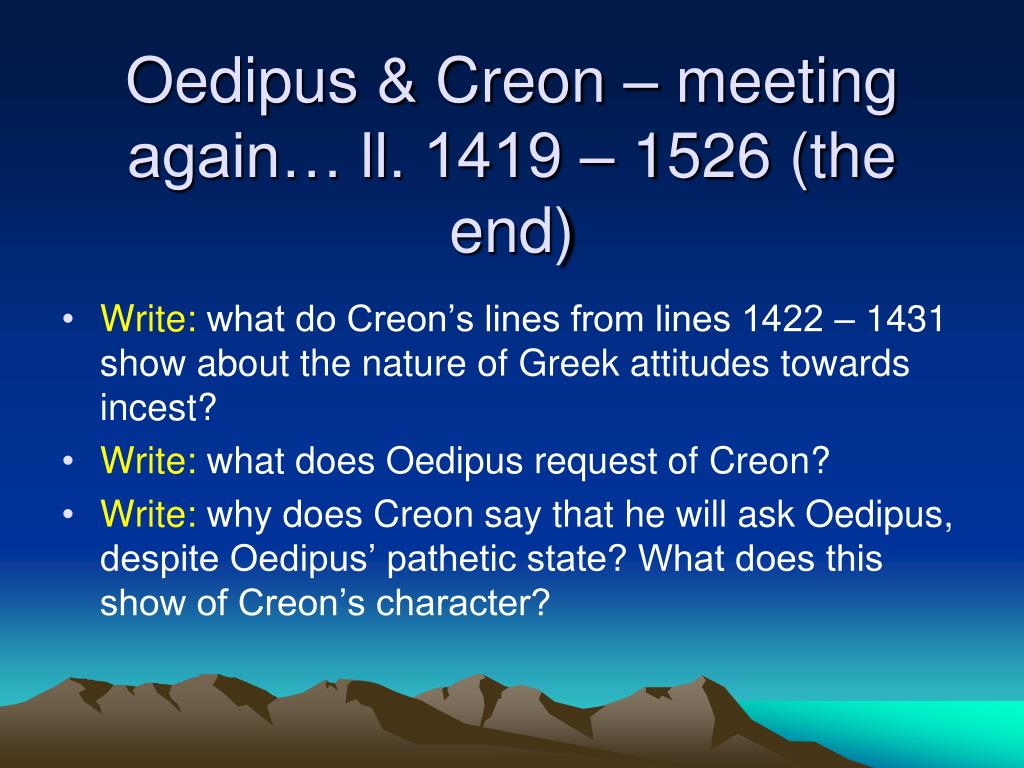 Oedipus & Creon – meeting again… ll. 1419 – 1526 (the end)

• Write: what do Creon’s lines from lines 1422 – 1431 show about the nature of Greek attitudes towards incest?
• Write: what does Oedipus request of Creon?
• Write: why does Creon say that he will ask Oedipus, despite Oedipus’ pathetic state? What does this show of Creon’s character?